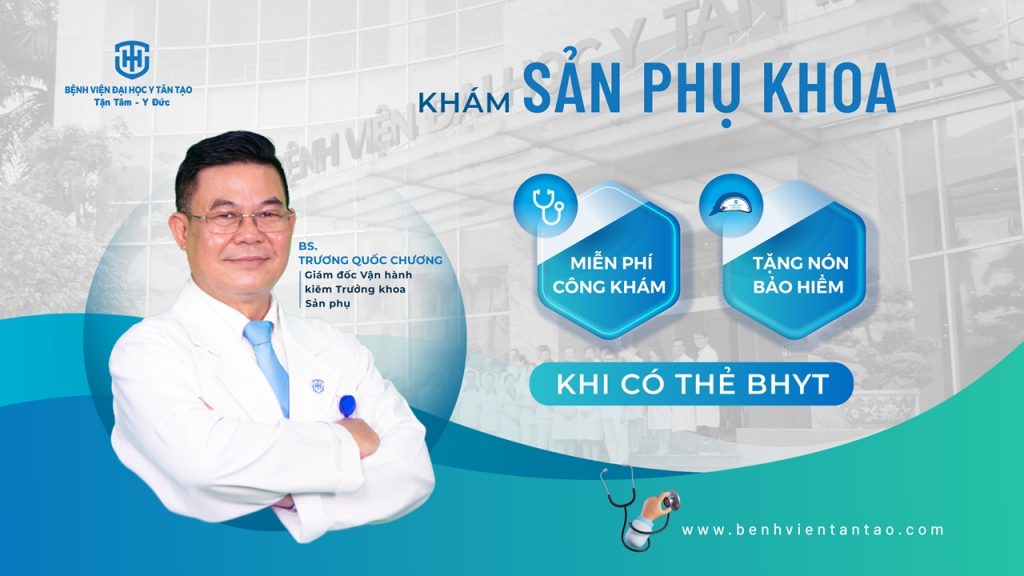 BỆNH VIỆN ĐẠI HỌC Y TÂN TẠO
Tận Tâm - Y Đức

KHÁM SẢN PHỤ KHOA

BS. TRƯƠNG QUỐC CHƯƠNG
Giám đốc Vận hành kiêm Trưởng khoa Sản phụ

MIỄN PHÍ CÔNG KHÁM

TẶNG NÓN BẢO HIỂM

KHI CÓ THẺ BHYT

www.benhvientantao.com